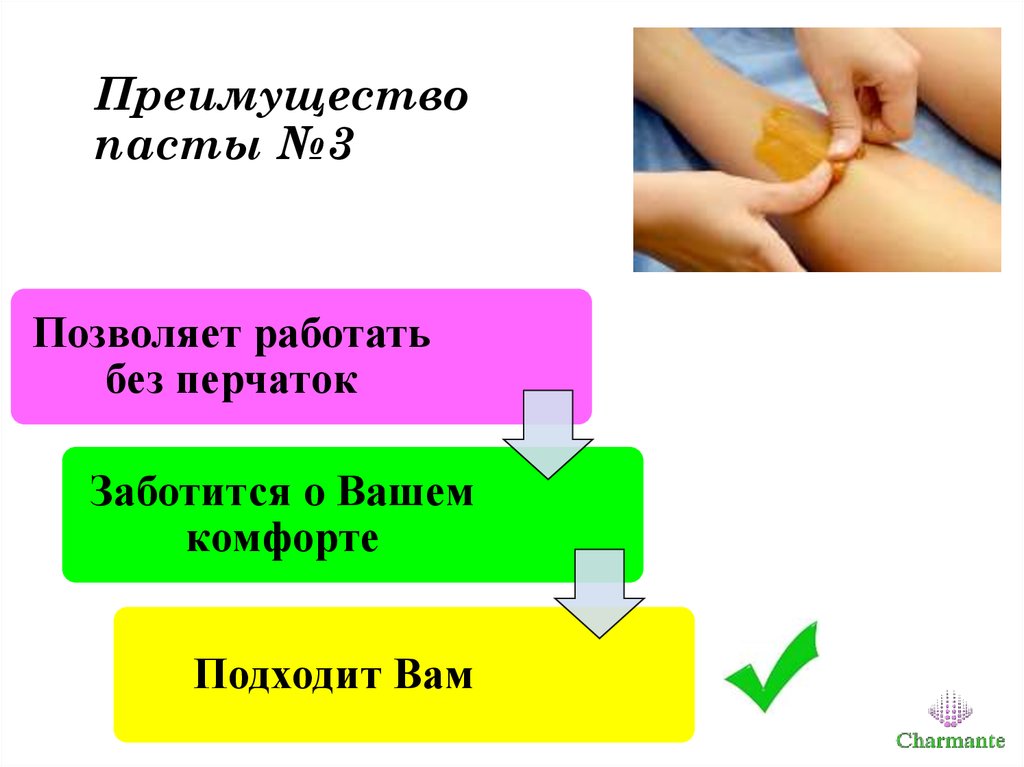 Преимущество пасты №3

Позволяет работать без перчаток

Заботится о Вашем комфорте

Подходит Вам

Charmante